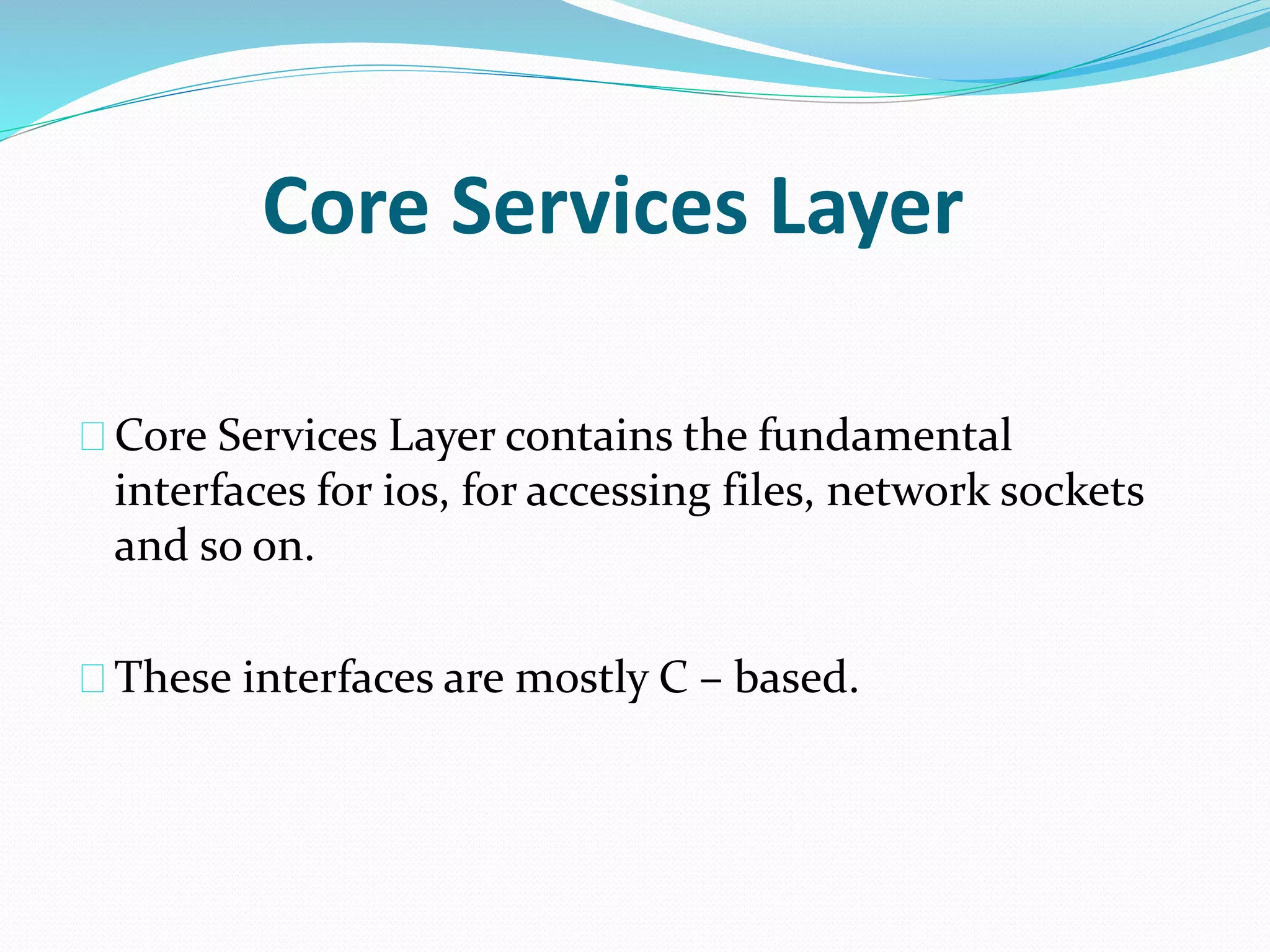 Core Services Layer

Core Services Layer contains the fundamental interfaces for ios, for accessing files, network sockets and so on.

These interfaces are mostly C – based.